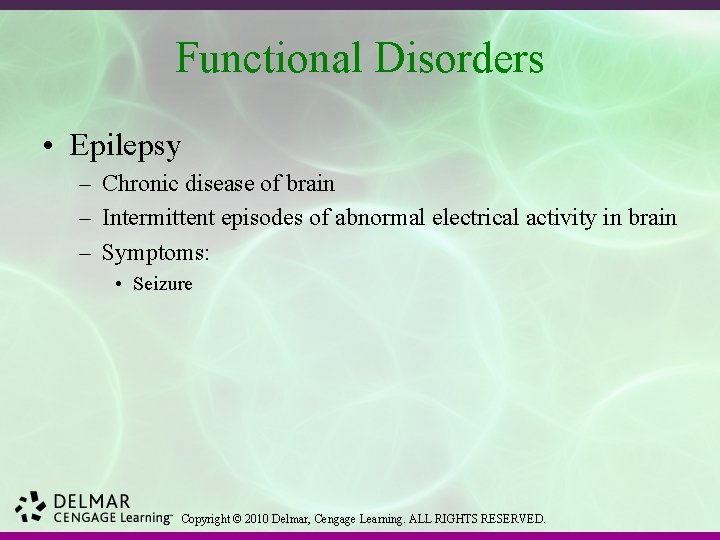 Functional Disorders

• Epilepsy
– Chronic disease of brain
– Intermittent episodes of abnormal electrical activity in brain
– Symptoms:
• Seizure

DELMAR
CENGAGE Learning™ Copyright © 2010 Delmar, Cengage Learning. ALL RIGHTS RESERVED.